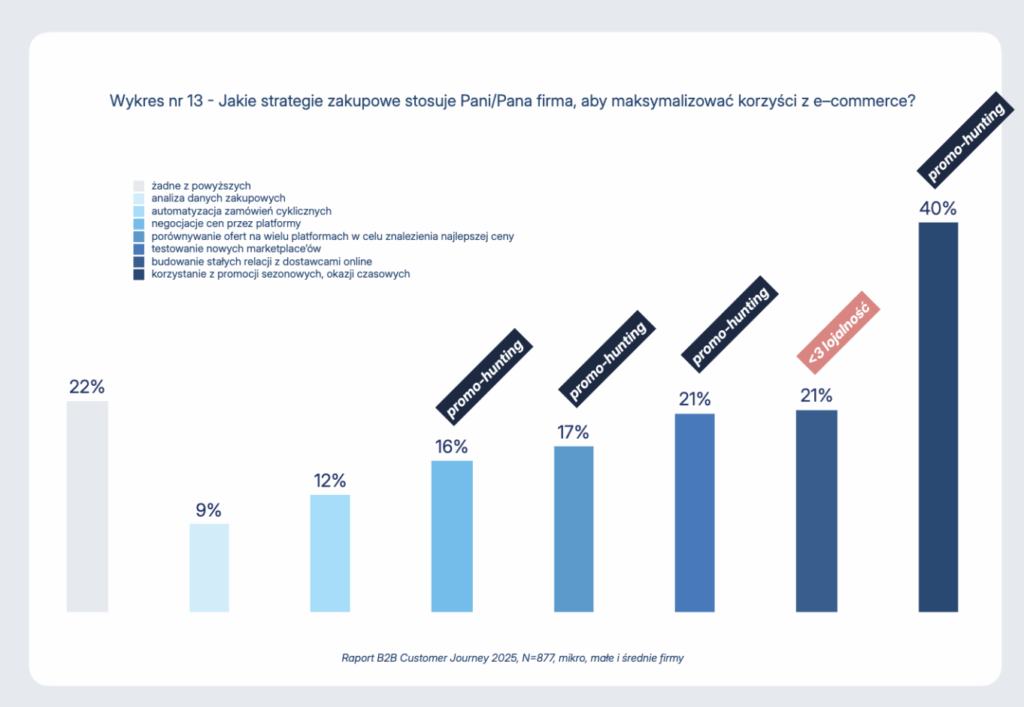 Wykres nr 13 - Jakie strategie zakupowe stosuje Pani/Pana firma, aby maksymalizować korzyści z e–commerce?

żadne z powyższych
analiza danych zakupowych
automatyzacja zamówień cyklicznych
negocjacje cen przez platformy
porównywanie ofert na wielu platformach w celu znalezienia najlepszej ceny
testowanie nowych marketplace'ów
budowanie stałych relacji z dostawcami online
korzystanie z promocji sezonowych, okazji czasowych

22%
9%
12%
promo-hunting
16%
promo-hunting
17%
promo-hunting
21%
<3 lojalność
21%
promo-hunting
40%

Raport B2B Customer Journey 2025, N=877, mikro, małe i średnie firmy